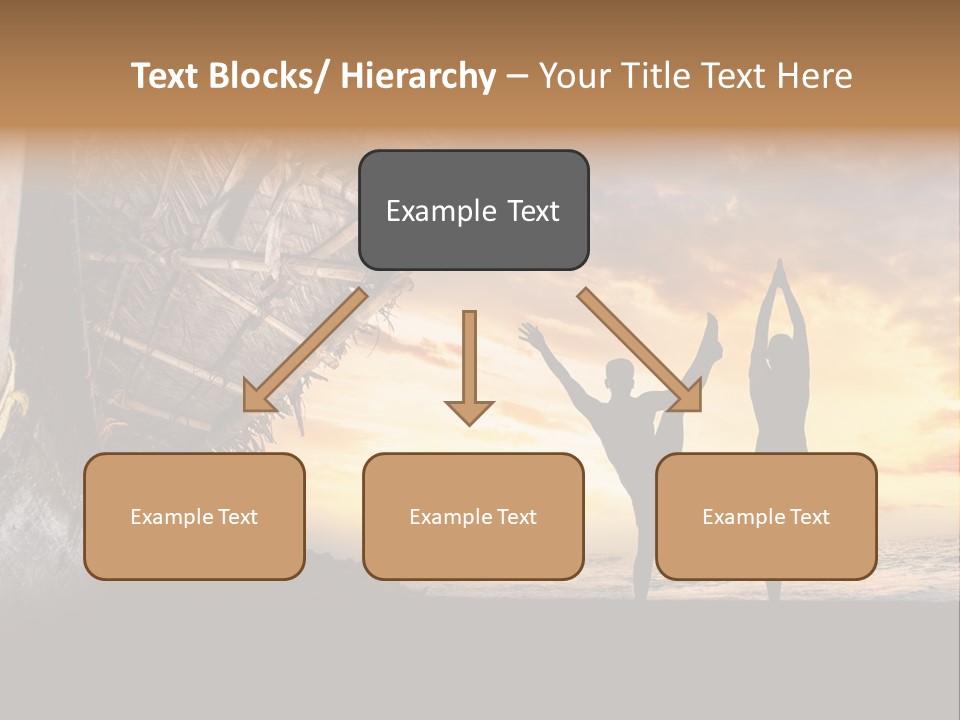 Text Blocks/ Hierarchy – Your Title Text Here

Example Text

Example Text

Example Text

Example Text